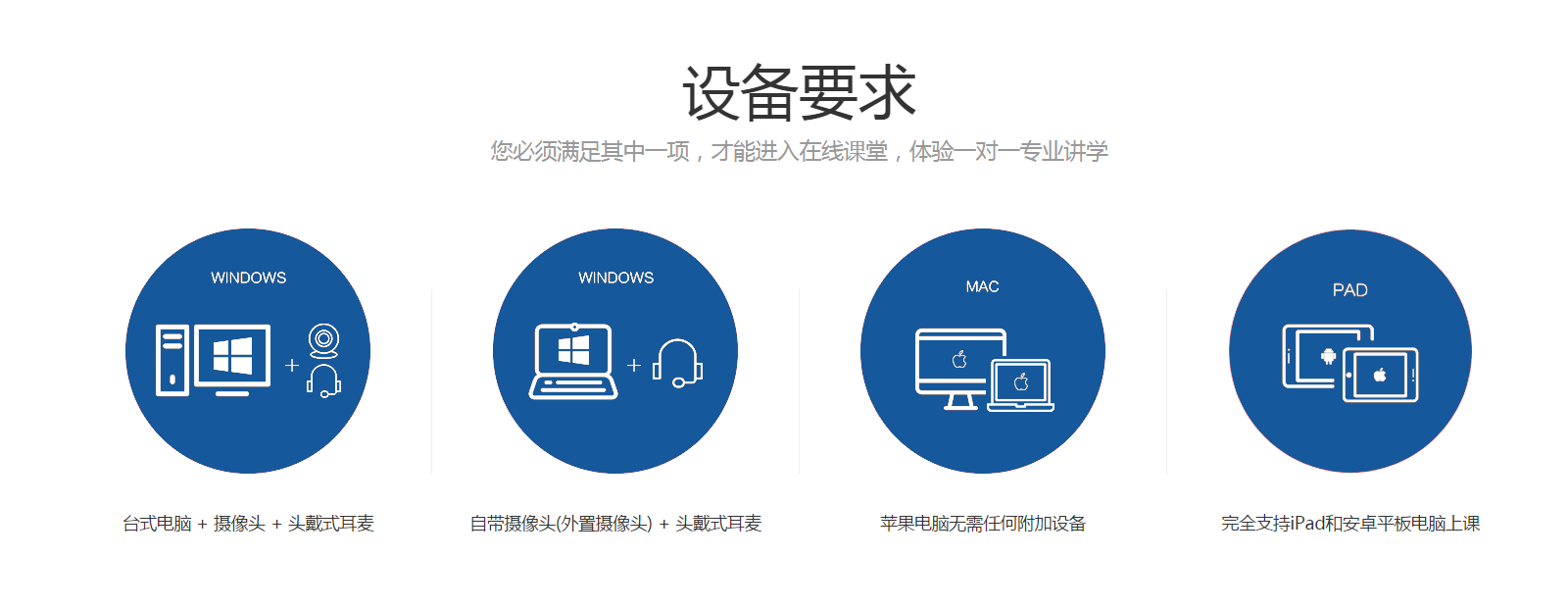 设备要求

您必须满足其中一项，才能进入在线课堂，体验一对一专业讲学

WINDOWS

+

台式电脑 + 摄像头 + 头戴式耳麦

WINDOWS

+

自带摄像头(外置摄像头) + 头戴式耳麦

MAC

苹果电脑无需任何附加设备

PAD

完全支持iPad和安卓平板电脑上课